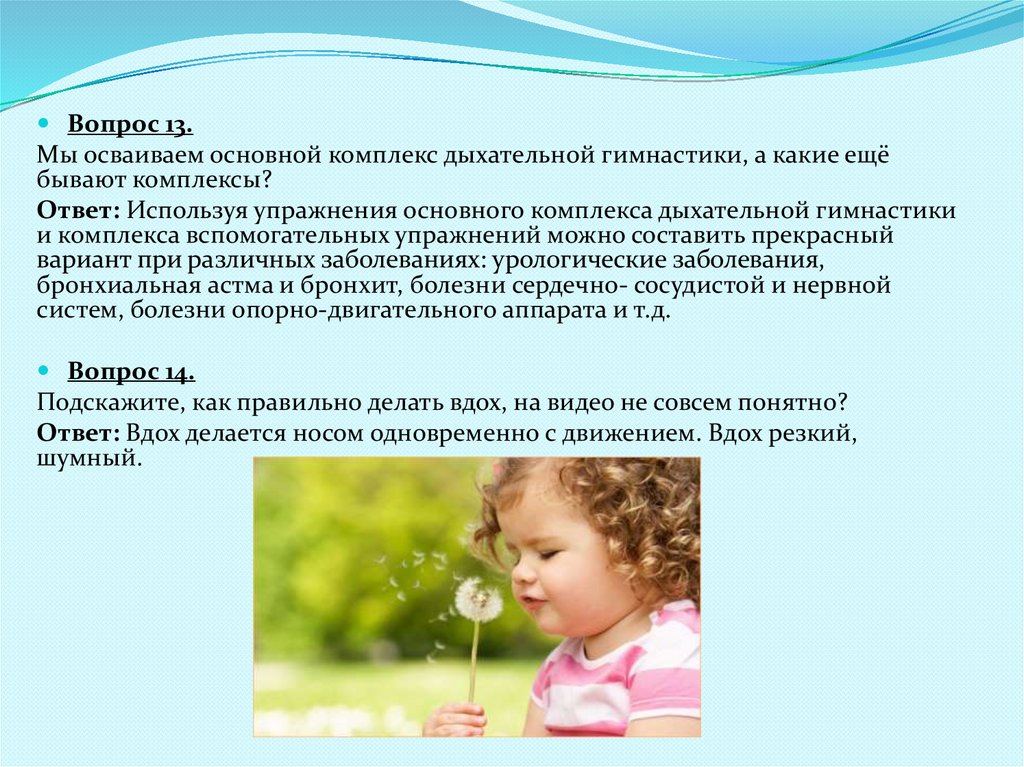 Вопрос 13.

Мы осваиваем основной комплекс дыхательной гимнастики, а какие ещё бывают комплексы?

Ответ: Используя упражнения основного комплекса дыхательной гимнастики и комплекса вспомогательных упражнений можно составить прекрасный вариант при различных заболеваниях: урологические заболевания, бронхиальная астма и бронхит, болезни сердечно- сосудистой и нервной систем, болезни опорно-двигательного аппарата и т.д.

Вопрос 14.

Подскажите, как правильно делать вдох, на видео не совсем понятно?

Ответ: Вдох делается носом одновременно с движением. Вдох резкий, шумный.